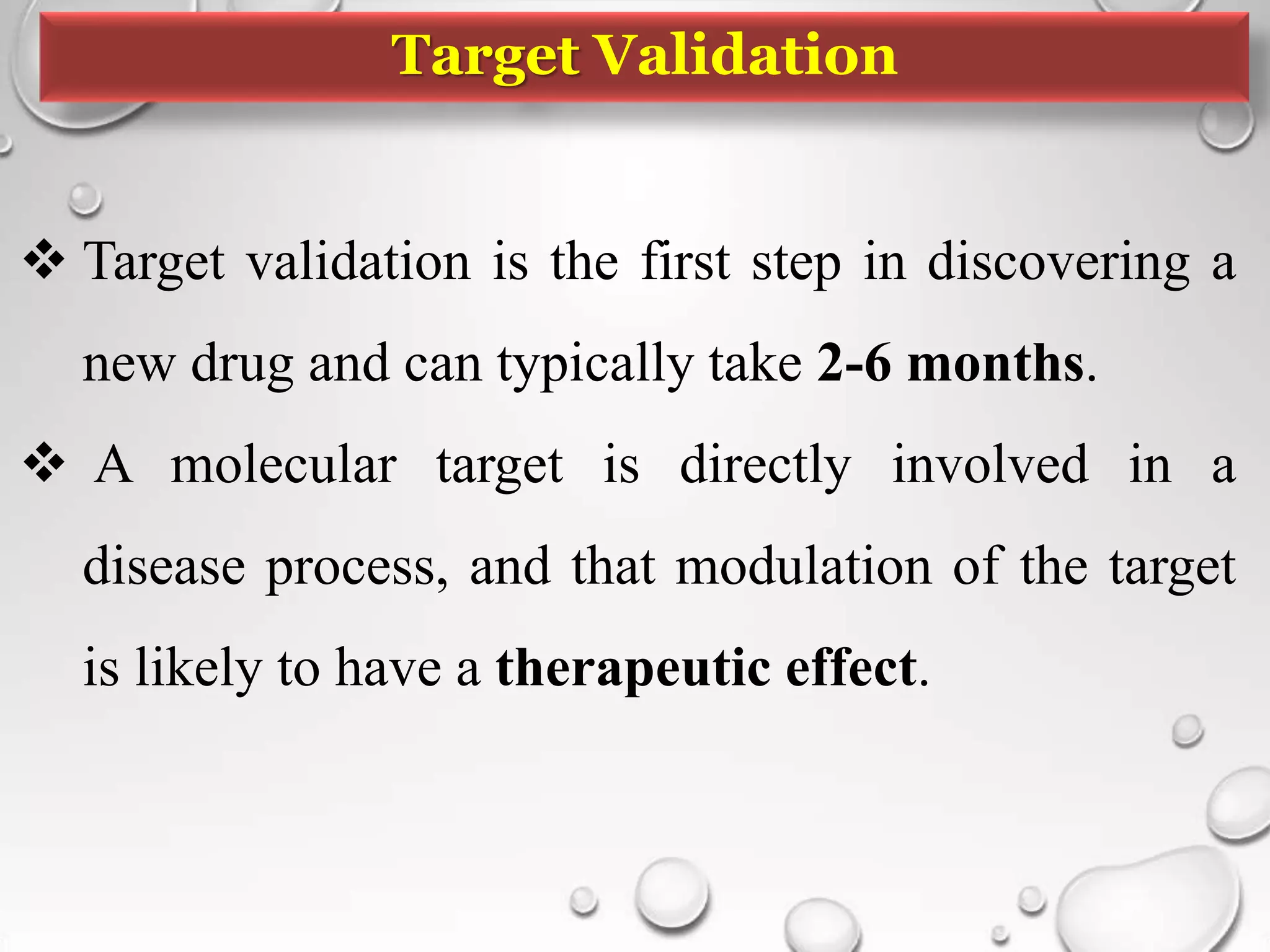 Target Validation

❖ Target validation is the first step in discovering a new drug and can typically take 2-6 months.

❖ A molecular target is directly involved in a disease process, and that modulation of the target is likely to have a therapeutic effect.